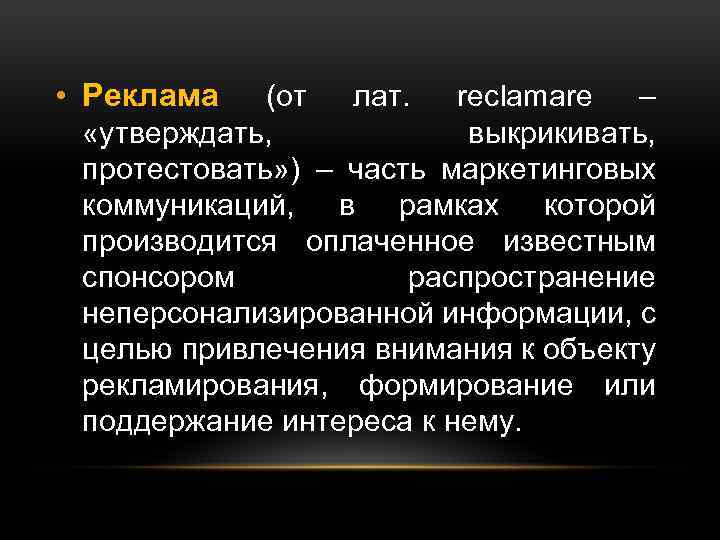 • Реклама (от лат. reclamare – «утверждать, выкрикивать, протестовать») – часть маркетинговых коммуникаций, в рамках которой производится оплаченное известным спонсором распространение неперсонализированной информации, с целью привлечения внимания к объекту рекламирования, формирование или поддержание интереса к нему.